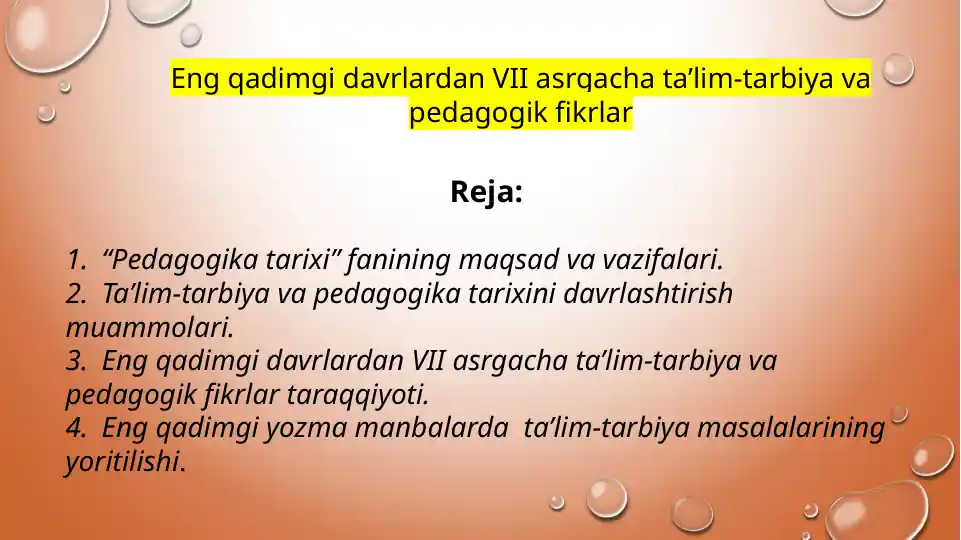 Eng qadimgi davrlardan VII asrgacha ta’lim-tarbiya va pedagogik fikrlar

Reja:

1. “Pedagogika tarixi” fanining maqsad va vazifalari.
2. Ta’lim-tarbiya va pedagogika tarixini davrlashtirish muammolari.
3. Eng qadimgi davrlardan VII asrgacha ta’lim-tarbiya va pedagogik fikrlar taraqqiyoti.
4. Eng qadimgi yozma manbalarda ta’lim-tarbiya masalalarining yoritilishi.